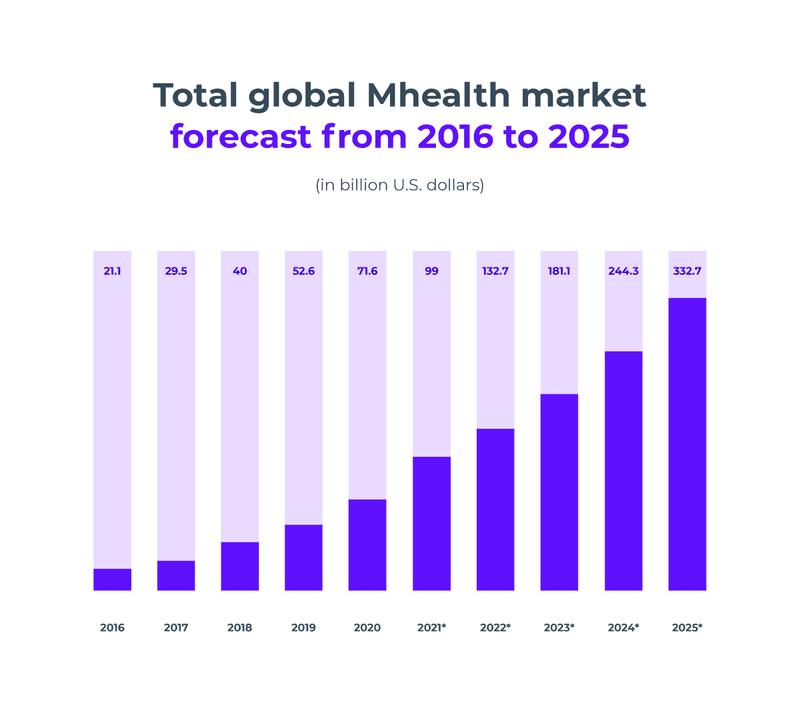 Total global Mhealth market
forecast from 2016 to 2025

(in billion U.S. dollars)

21.1 29.5 40 52.6 71.6 99 132.7 181.1 244.3 332.7

2016 2017 2018 2019 2020 2021* 2022* 2023* 2024* 2025*